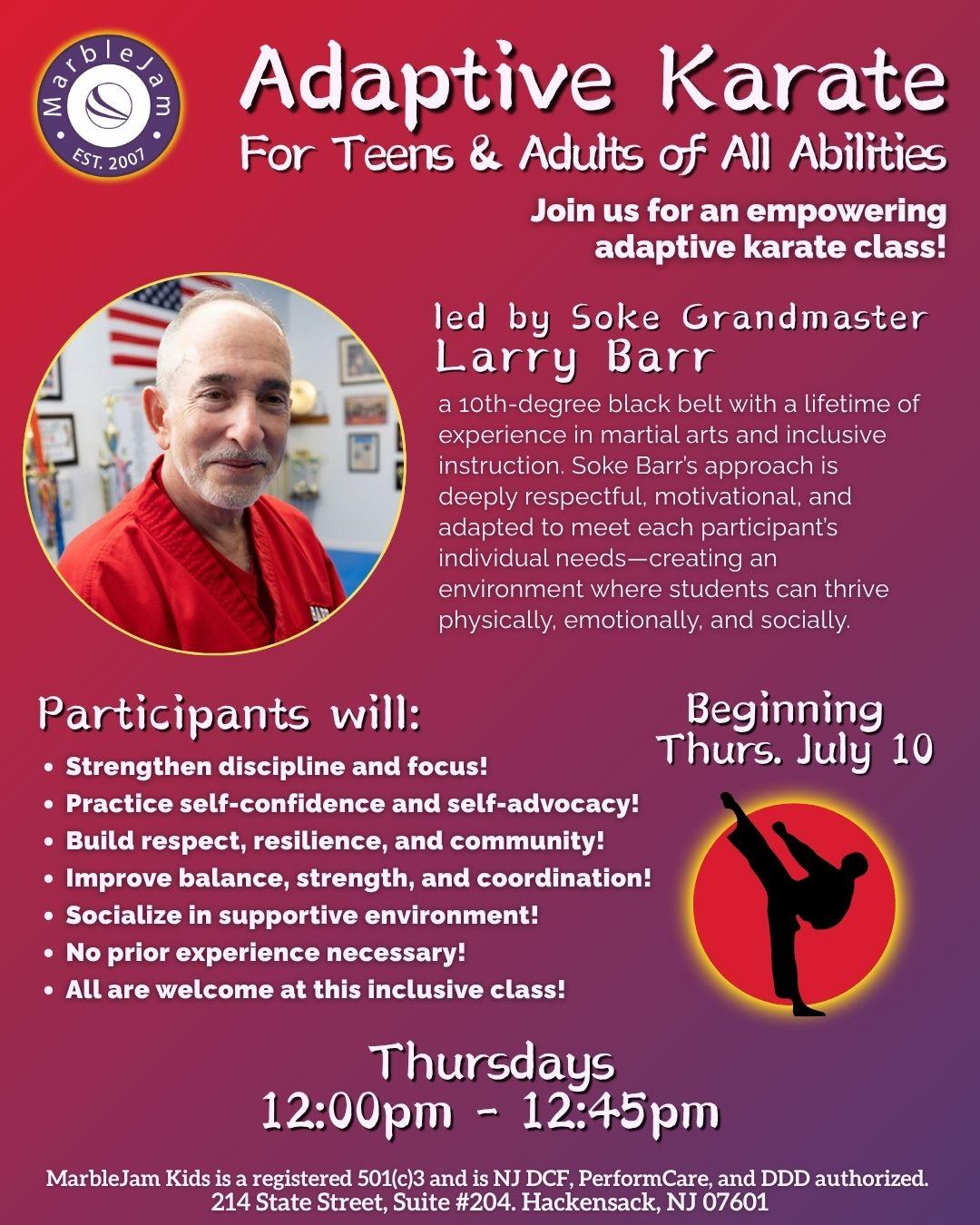 MarbleJam
EST. 2007

Adaptive Karate
For Teens & Adults of All Abilities

Join us for an empowering adaptive karate class!

led by Soke Grandmaster
Larry Barr

a 10th-degree black belt with a lifetime of experience in martial arts and inclusive instruction. Soke Barr's approach is deeply respectful, motivational, and adapted to meet each participant's individual needs—creating an environment where students can thrive physically, emotionally, and socially.

Participants will:
• Strengthen discipline and focus!
• Practice self-confidence and self-advocacy!
• Build respect, resilience, and community!
• Improve balance, strength, and coordination!
• Socialize in supportive environment!
• No prior experience necessary!
• All are welcome at this inclusive class!

Beginning
Thurs. July 10

Thursdays
12:00pm - 12:45pm

MarbleJam Kids is a registered 501(c)3 and is NJ DCF, PerformCare, and DDD authorized.
214 State Street, Suite #204. Hackensack, NJ 07601